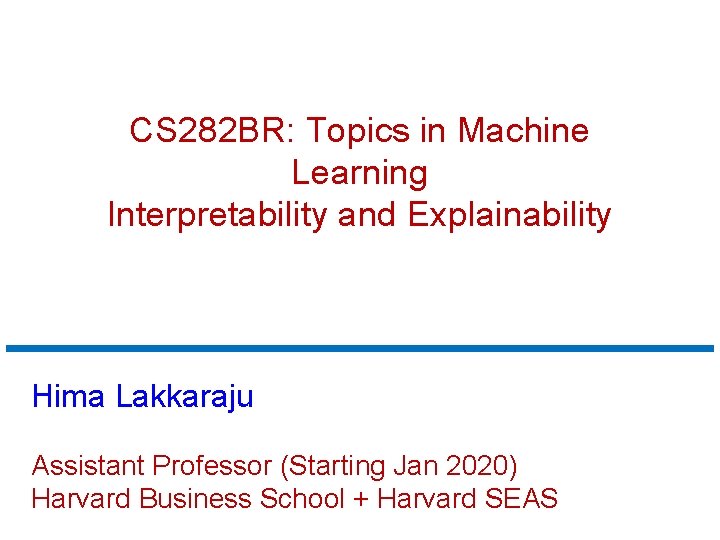 CS282BR: Topics in Machine Learning
Interpretability and Explainability

Hima Lakkaraju

Assistant Professor (Starting Jan 2020)
Harvard Business School + Harvard SEAS